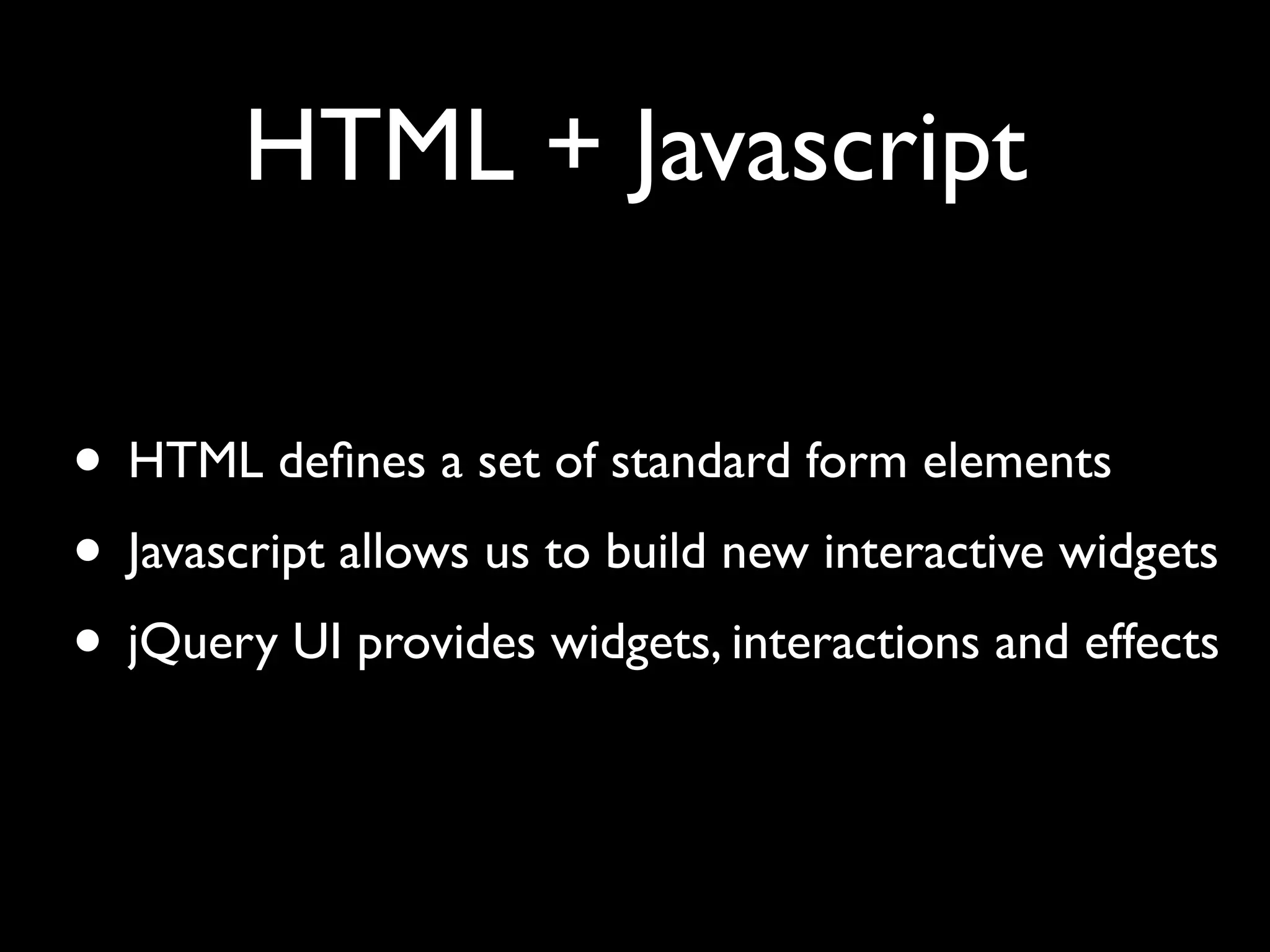 HTML + Javascript

• HTML defines a set of standard form elements
• Javascript allows us to build new interactive widgets
• jQuery UI provides widgets, interactions and effects